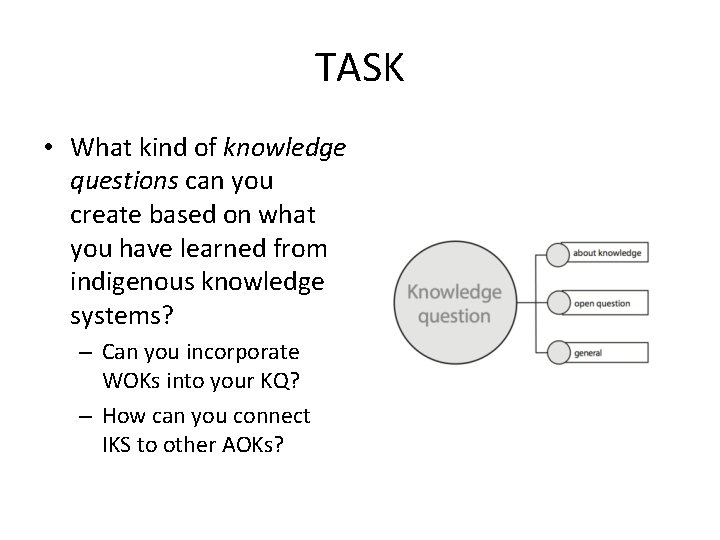 TASK

• What kind of knowledge questions can you create based on what you have learned from indigenous knowledge systems?
– Can you incorporate WOKs into your KQ?
– How can you connect IKS to other AOKs?

Knowledge question

about knowledge

open question

general